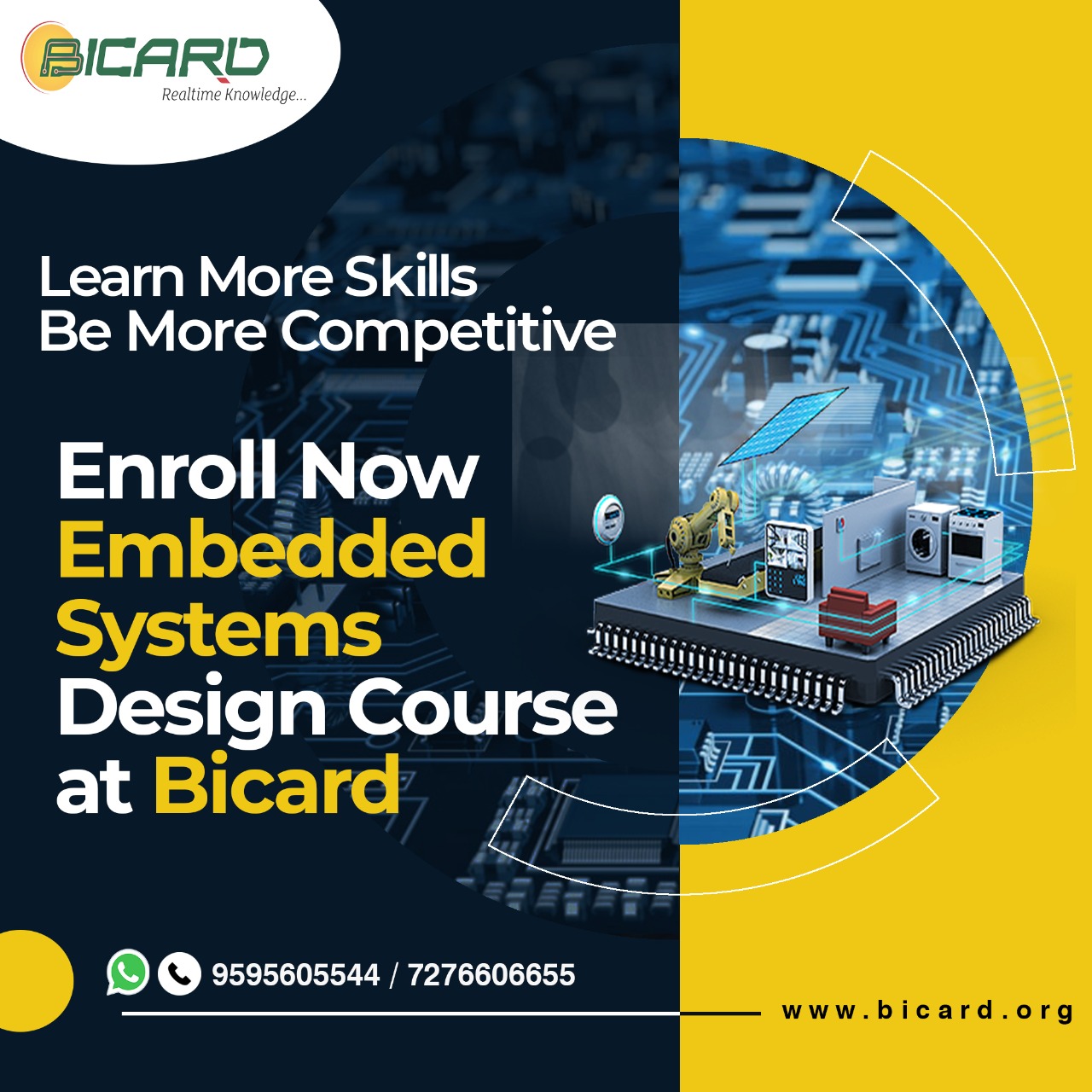 BICARD
Realtime Knowledge...

Learn More Skills
Be More Competitive

Enroll Now
Embedded
Systems
Design Course
at Bicard

9595605544 / 7276606655

www.bicard.org